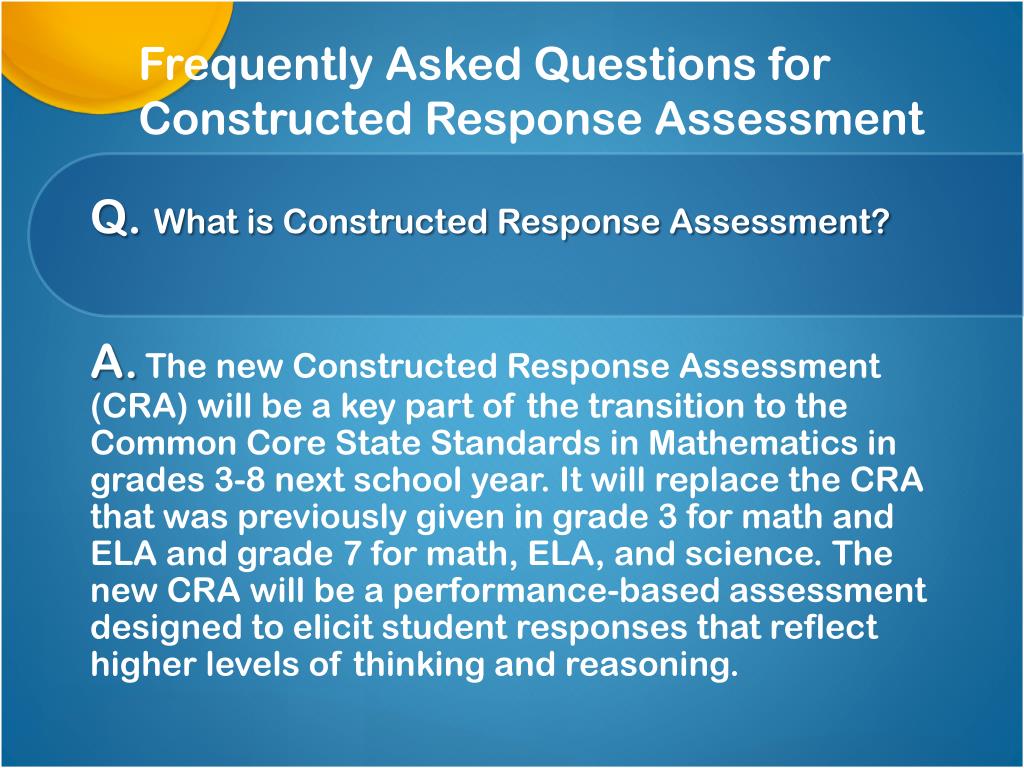 Frequently Asked Questions for Constructed Response Assessment

Q. What is Constructed Response Assessment?

A. The new Constructed Response Assessment (CRA) will be a key part of the transition to the Common Core State Standards in Mathematics in grades 3-8 next school year. It will replace the CRA that was previously given in grade 3 for math and ELA and grade 7 for math, ELA, and science. The new CRA will be a performance-based assessment designed to elicit student responses that reflect higher levels of thinking and reasoning.